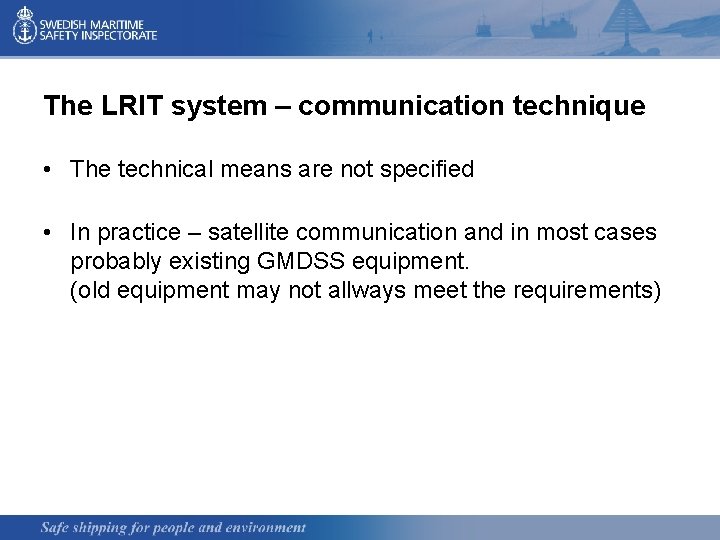 SWEDISH MARITIME SAFETY INSPECTORATE

The LRIT system – communication technique

• The technical means are not specified

• In practice – satellite communication and in most cases probably existing GMDSS equipment.
(old equipment may not allways meet the requirements)

Safe shipping for people and environment